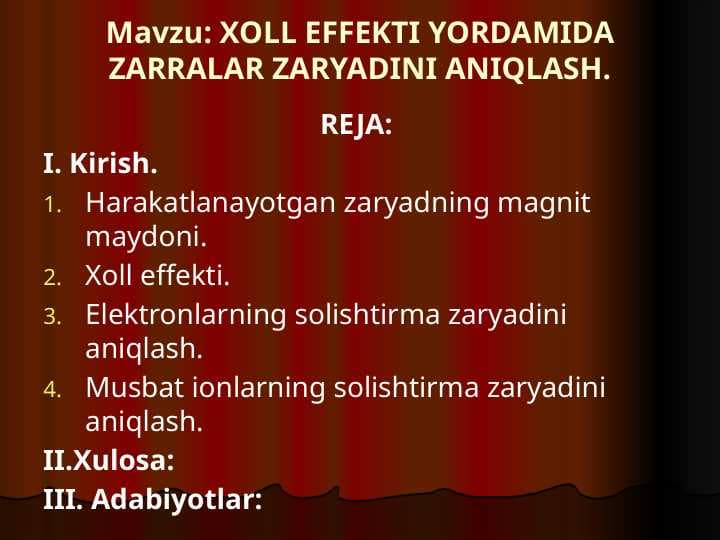 Mavzu: XOLL EFFEKTI YORDAMIDA ZARRALAR ZARYADINI ANIQLASH.

REJA:

I. Kirish.

1. Harakatlanayotgan zaryadning magnit maydoni.
2. Xoll effekti.
3. Elektronlarning solishtirma zaryadini aniqlash.
4. Musbat ionlarning solishtirma zaryadini aniqlash.

II.Xulosa:

III. Adabiyotlar: